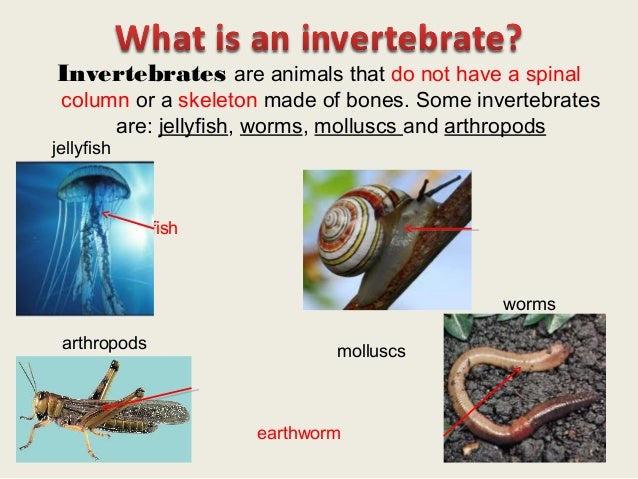 What is an invertebrate?

Invertebrates are animals that do not have a spinal column or a skeleton made of bones. Some invertebrates are: jellyfish, worms, molluscs and arthropods

jellyfish

fish

worms

arthropods

molluscs

earthworm